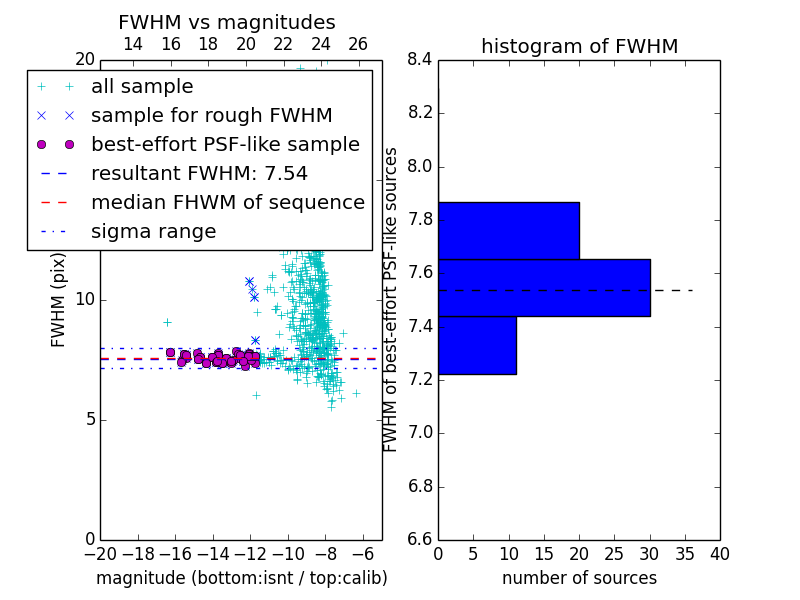 FWHM vs magnitudes

14 16 18 20 22 24 26

20

all sample
sample for rough FWHM
best-effort PSF-like sample
resultant FWHM: 7.54
median FHWM of sequence
sigma range

FWHM (pix)

10

5

0

−20 −18 −16 −14 −12 −10 −8 −6

magnitude (bottom:isnt / top:calib)

histogram of FWHM

8.4
8.2
8.0
7.8
7.6
7.4
7.2
7.0
6.8
6.6

FWHM of best-effort PSF-like sources

0 5 10 15 20 25 30 35 40

number of sources